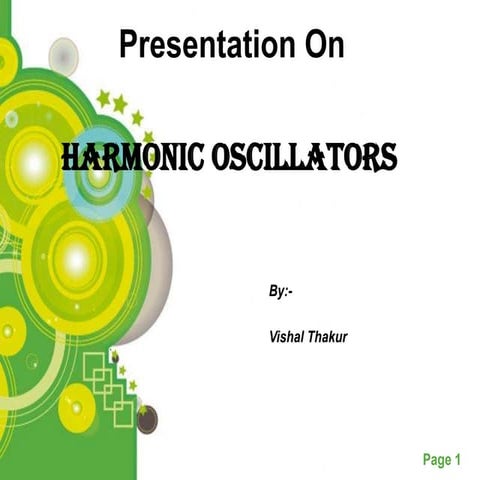 Presentation On

HARMONIC OSCILLATORS

By:-

Vishal Thakur

Page 1